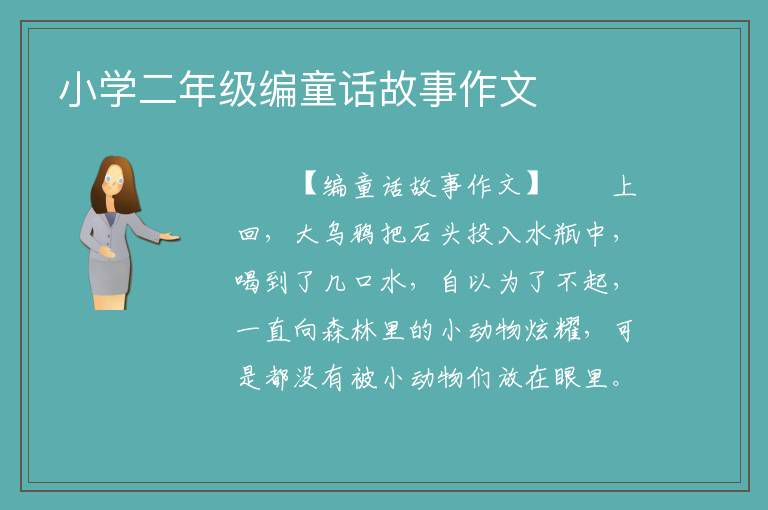 小学二年级编童话故事作文

【编童话故事作文】　上回，大乌鸦把石头投入水瓶中，喝到了几口水，自以为了不起，一直向森林里的小动物炫耀，可是都没有被小动物们放在眼里。